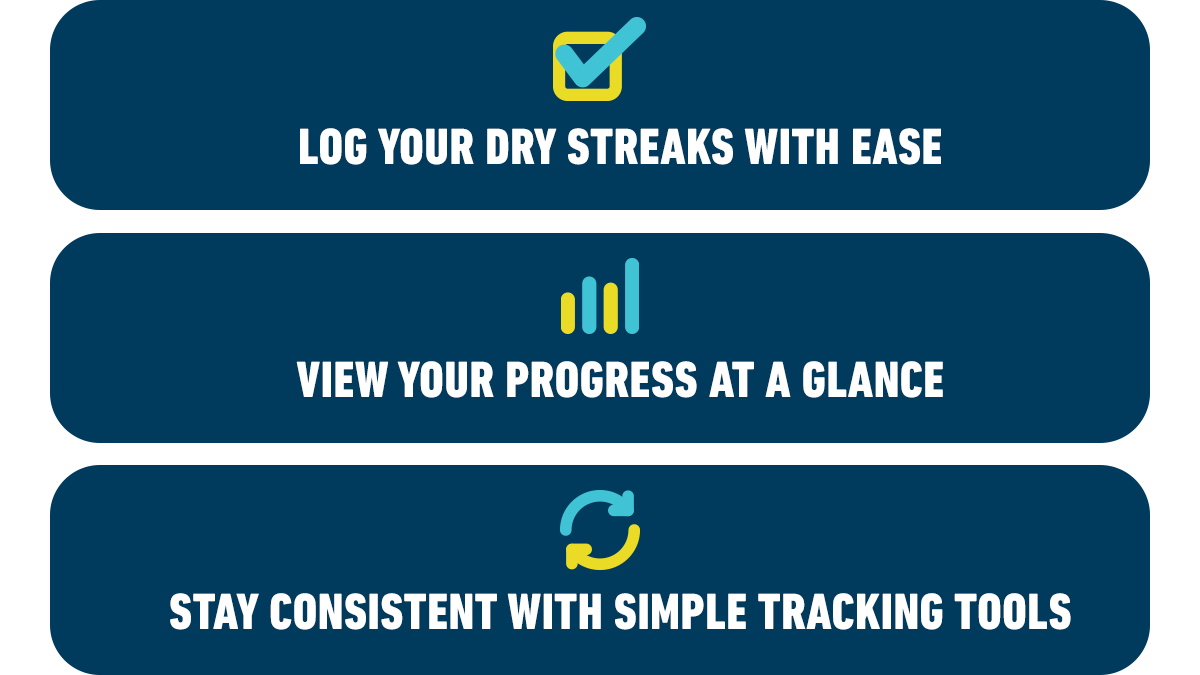 LOG YOUR DRY STREAKS WITH EASE

VIEW YOUR PROGRESS AT A GLANCE

STAY CONSISTENT WITH SIMPLE TRACKING TOOLS